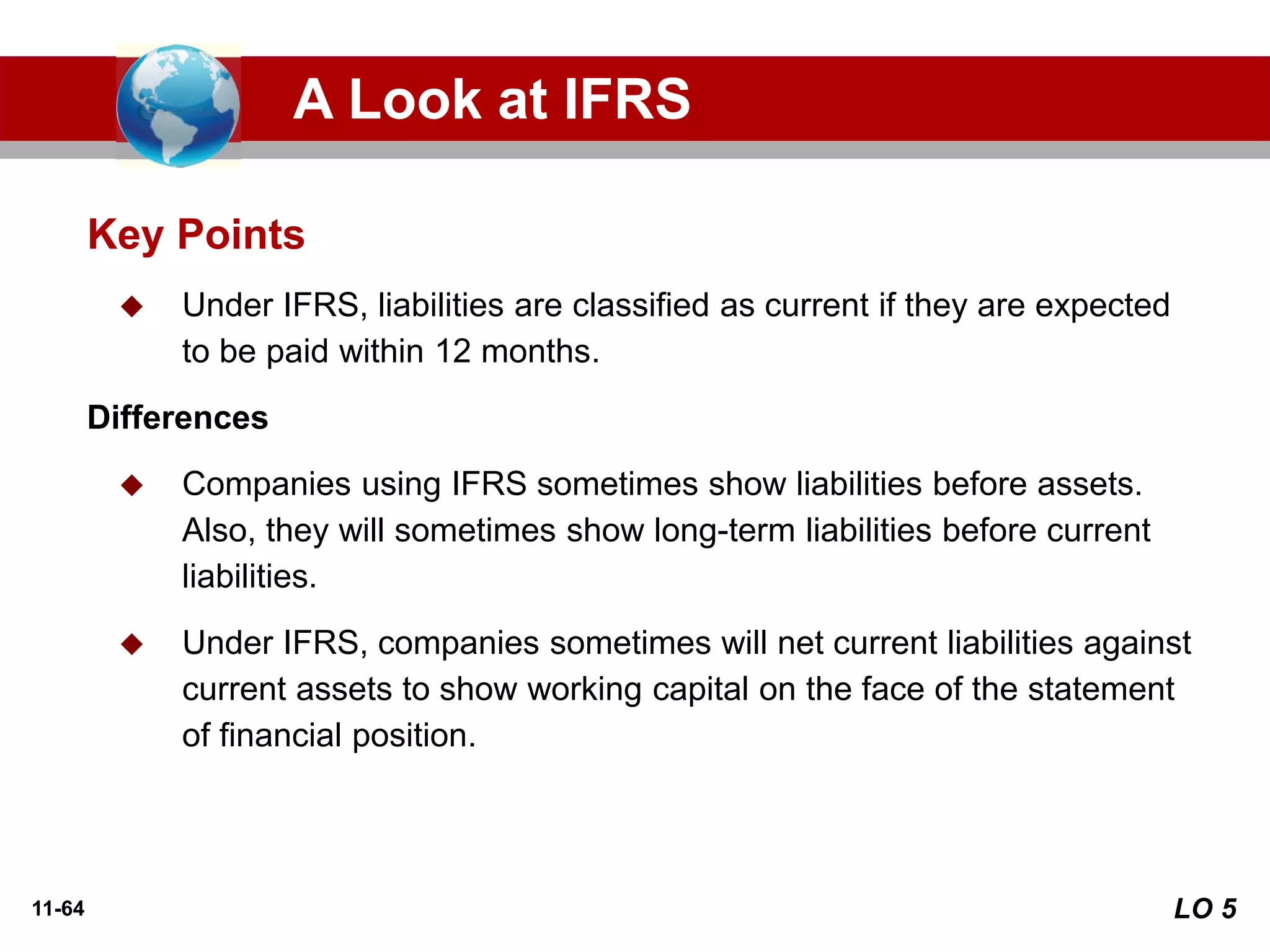 A Look at IFRS

Key Points

◆ Under IFRS, liabilities are classified as current if they are expected to be paid within 12 months.

Differences

◆ Companies using IFRS sometimes show liabilities before assets. Also, they will sometimes show long-term liabilities before current liabilities.

◆ Under IFRS, companies sometimes will net current liabilities against current assets to show working capital on the face of the statement of financial position.

11-64

LO 5